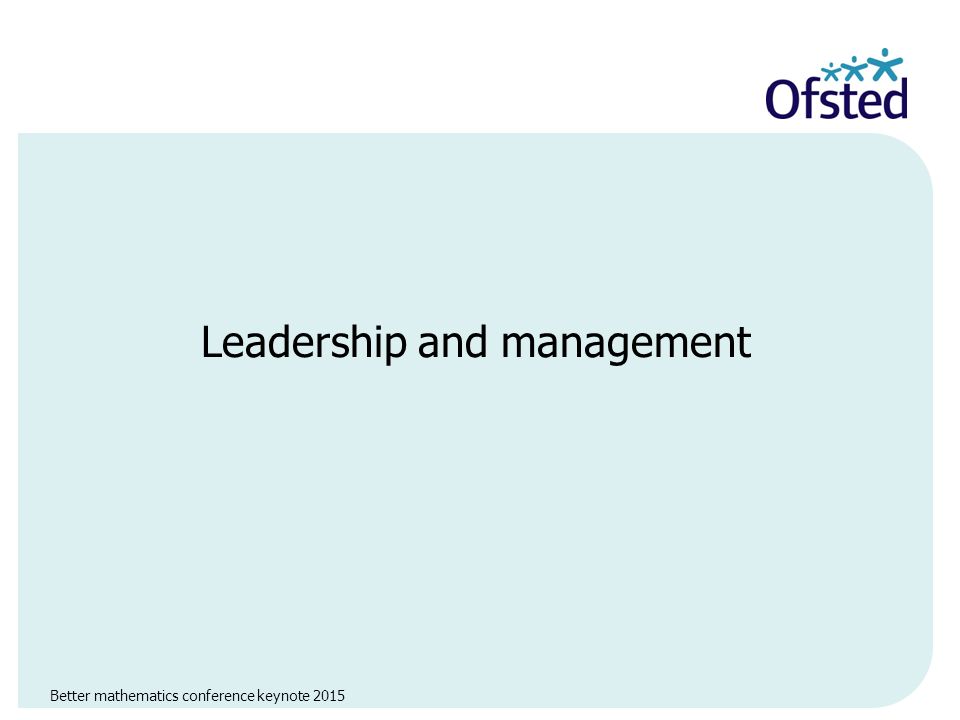 Ofsted

Leadership and management

Better mathematics conference keynote 2015